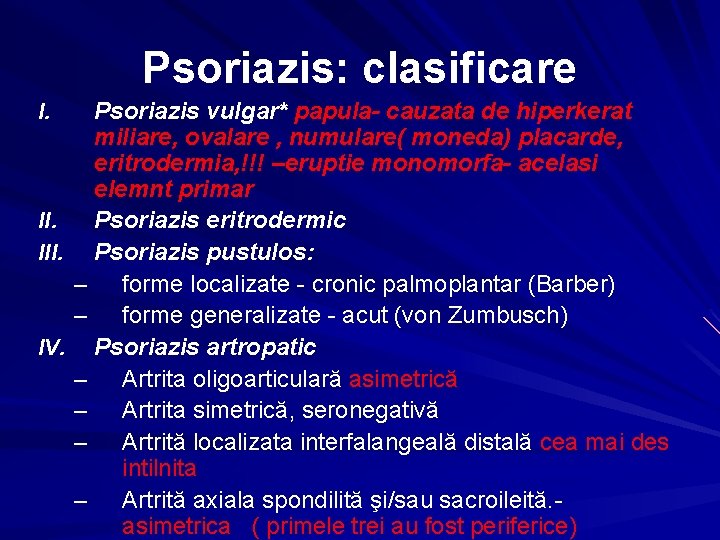 Psoriazis: clasificare

I. Psoriazis vulgar* papula- cauzata de hiperkerat miliare, ovalare , numulare( moneda) placarde, eritrodermia,!!! –eruptie monomorfa- acelasi elemnt primar

II. Psoriazis eritrodermic

III. Psoriazis pustulos:
– forme localizate - cronic palmoplantar (Barber)
– forme generalizate - acut (von Zumbusch)

IV. Psoriazis artropatic
– Artrita oligoarticulară asimetrică
– Artrita simetrică, seronegativă
– Artrită localizata interfalangeală distală cea mai des intilnita
– Artrită axiala spondilită şi/sau sacroileită.- asimetrica ( primele trei au fost periferice)